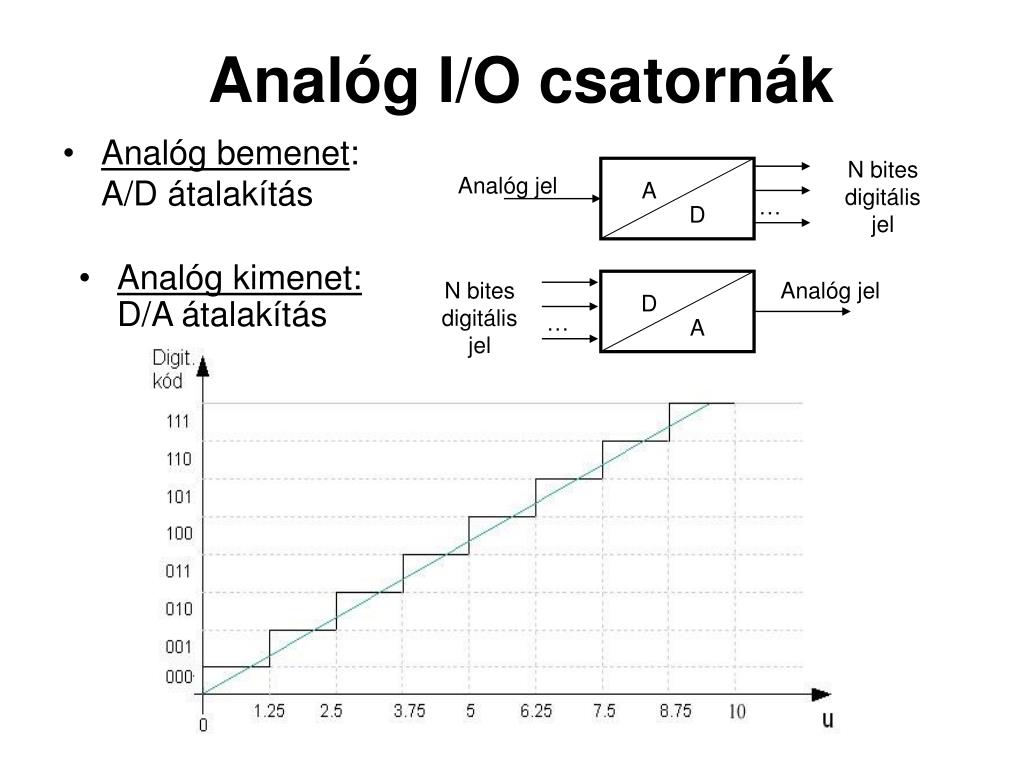 Analóg I/O csatornák

• Analóg bemenet: A/D átalakítás

Analóg jel

A

D

…

N bites digitális jel

• Analóg kimenet: D/A átalakítás

N bites digitális jel

…

D

A

Analóg jel

Digit. kód

111

110

101

100

011

010

001

000

0

1.25

2.5

3.75

5

6.25

7.5

8.75

10

u